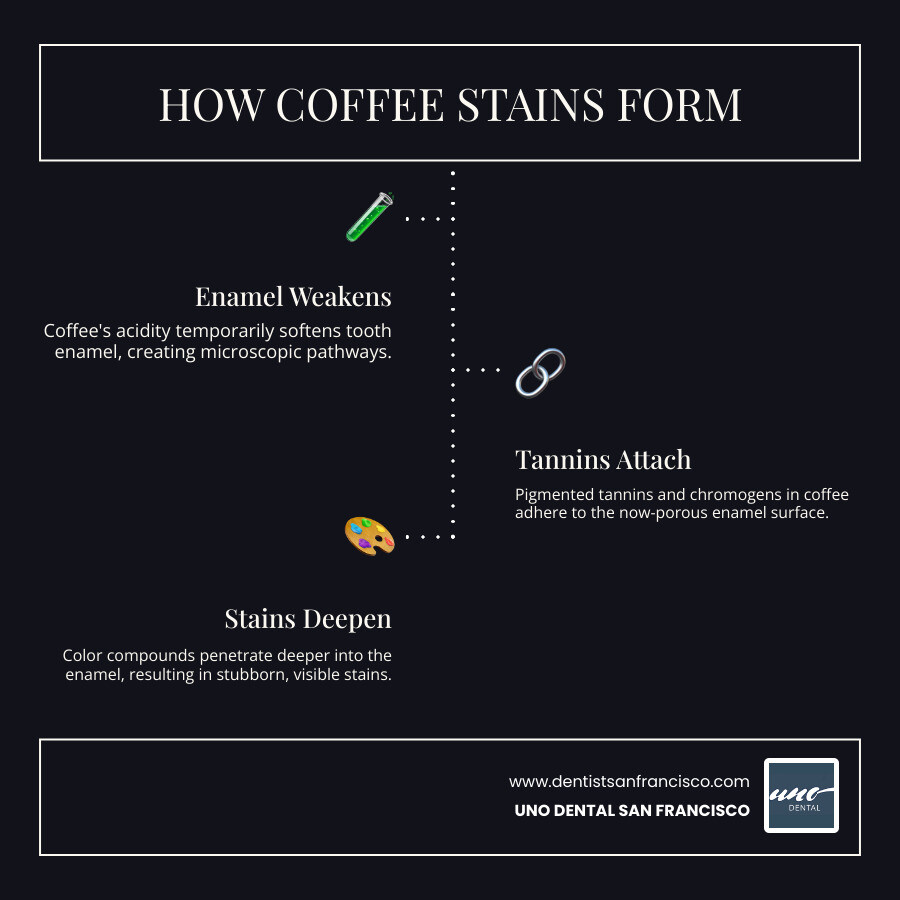 HOW COFFEE STAINS FORM

Enamel Weakens

Coffee's acidity temporarily softens tooth enamel, creating microscopic pathways.

Tannins Attach

Pigmented tannins and chromogens in coffee adhere to the now-porous enamel surface.

Stains Deepen

Color compounds penetrate deeper into the enamel, resulting in stubborn, visible stains.

www.dentistsanfrancisco.com
UNO DENTAL SAN FRANCISCO

uno
DENTAL